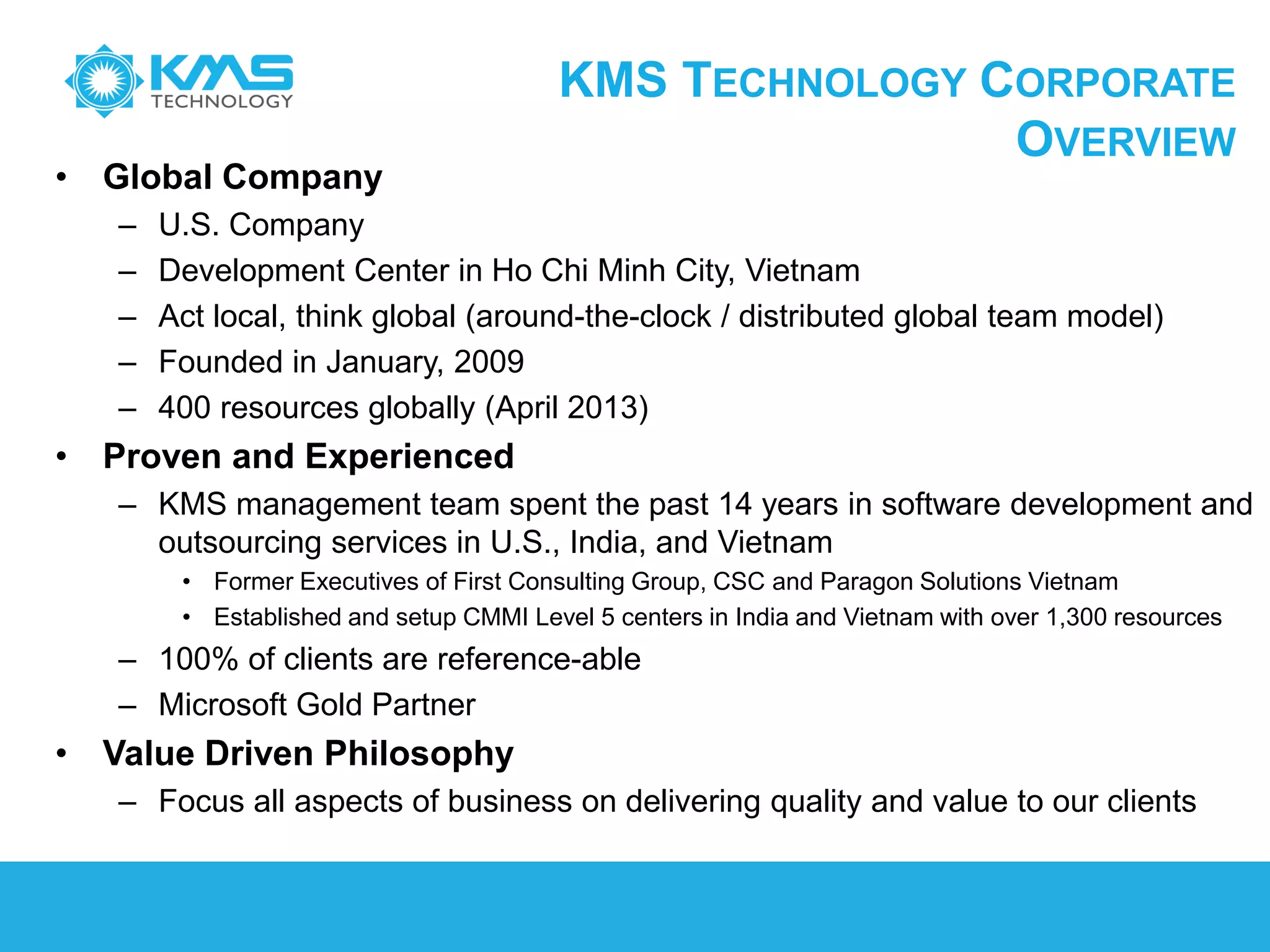 KMS TECHNOLOGY

KMS TECHNOLOGY CORPORATE OVERVIEW

• Global Company
– U.S. Company
– Development Center in Ho Chi Minh City, Vietnam
– Act local, think global (around-the-clock / distributed global team model)
– Founded in January, 2009
– 400 resources globally (April 2013)

• Proven and Experienced
– KMS management team spent the past 14 years in software development and outsourcing services in U.S., India, and Vietnam
• Former Executives of First Consulting Group, CSC and Paragon Solutions Vietnam
• Established and setup CMMI Level 5 centers in India and Vietnam with over 1,300 resources
– 100% of clients are reference-able
– Microsoft Gold Partner

• Value Driven Philosophy
– Focus all aspects of business on delivering quality and value to our clients